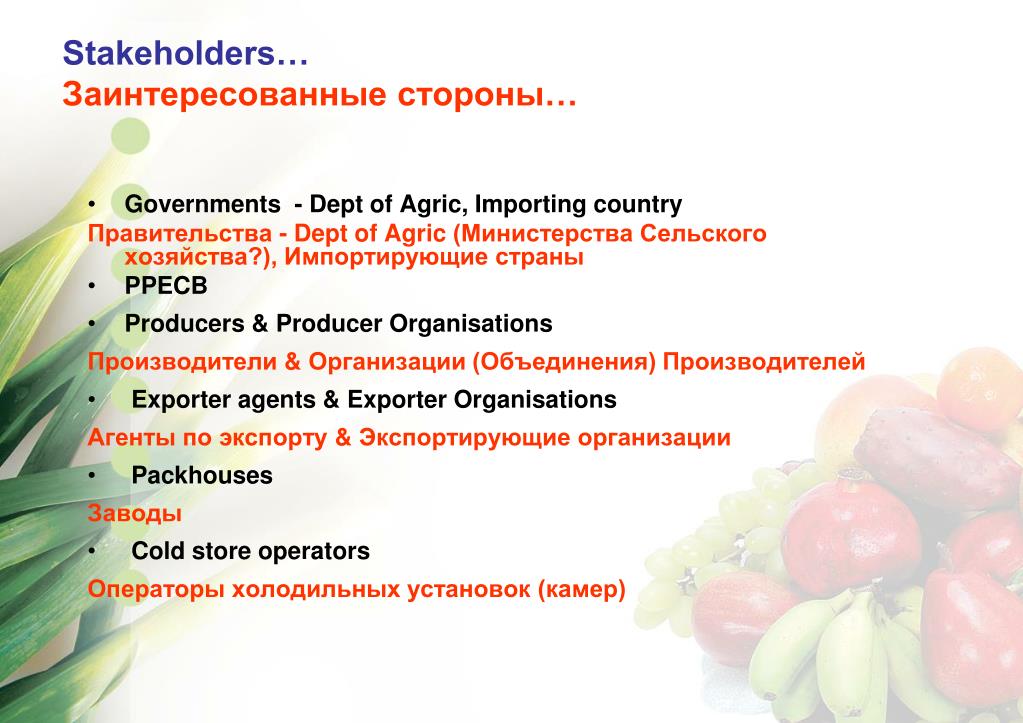 Stakeholders…
Заинтересованные стороны…

• Governments - Dept of Agric, Importing country
Правительства - Dept of Agric (Министерства Сельского хозяйства?), Импортирующие страны
• PPECB
• Producers & Producer Organisations
Производители & Организации (Объединения) Производителей
• Exporter agents & Exporter Organisations
Агенты по экспорту & Экспортирующие организации
• Packhouses
Заводы
• Cold store operators
Операторы холодильных установок (камер)